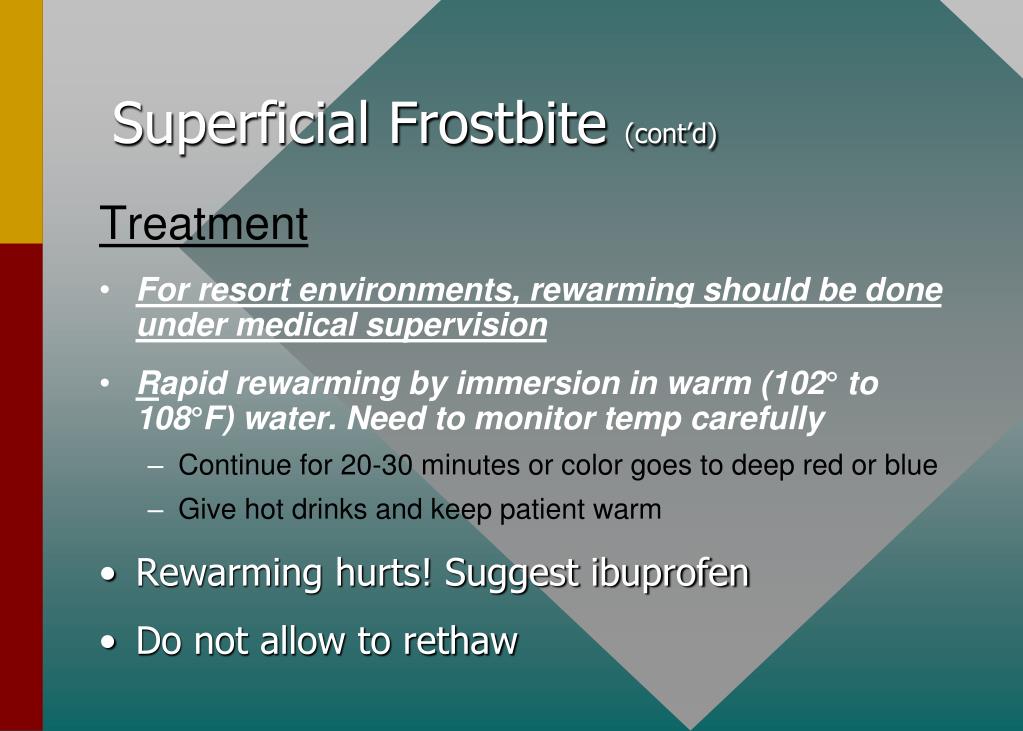 Superficial Frostbite (cont'd)

Treatment

• For resort environments, rewarming should be done under medical supervision

• Rapid rewarming by immersion in warm (102° to 108°F) water. Need to monitor temp carefully
– Continue for 20-30 minutes or color goes to deep red or blue
– Give hot drinks and keep patient warm

• Rewarming hurts! Suggest ibuprofen

• Do not allow to rethaw